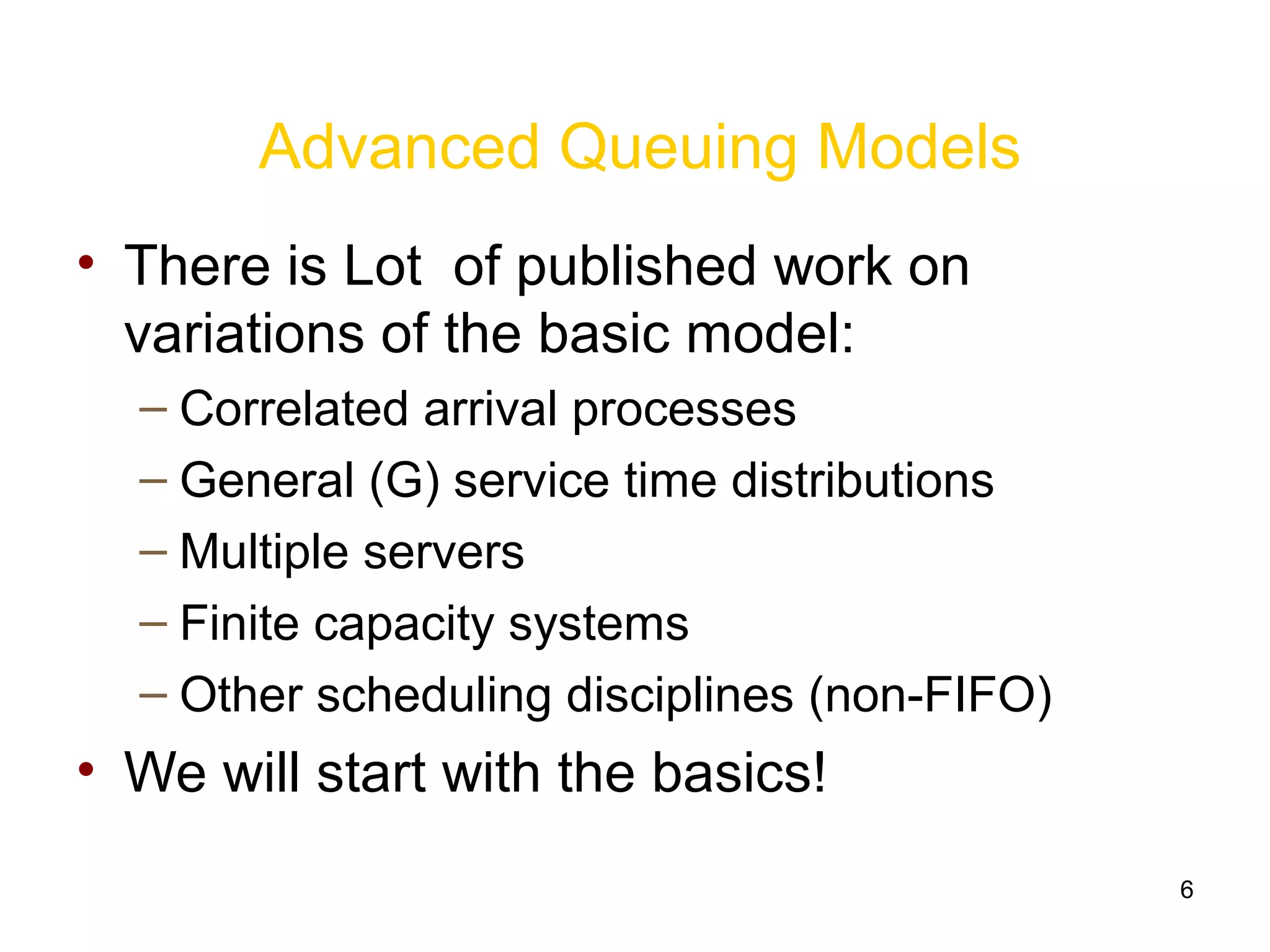 Advanced Queuing Models

• There is Lot  of published work on variations of the basic model:
  – Correlated arrival processes
  – General (G) service time distributions
  – Multiple servers
  – Finite capacity systems
  – Other scheduling disciplines (non-FIFO)
• We will start with the basics!

6